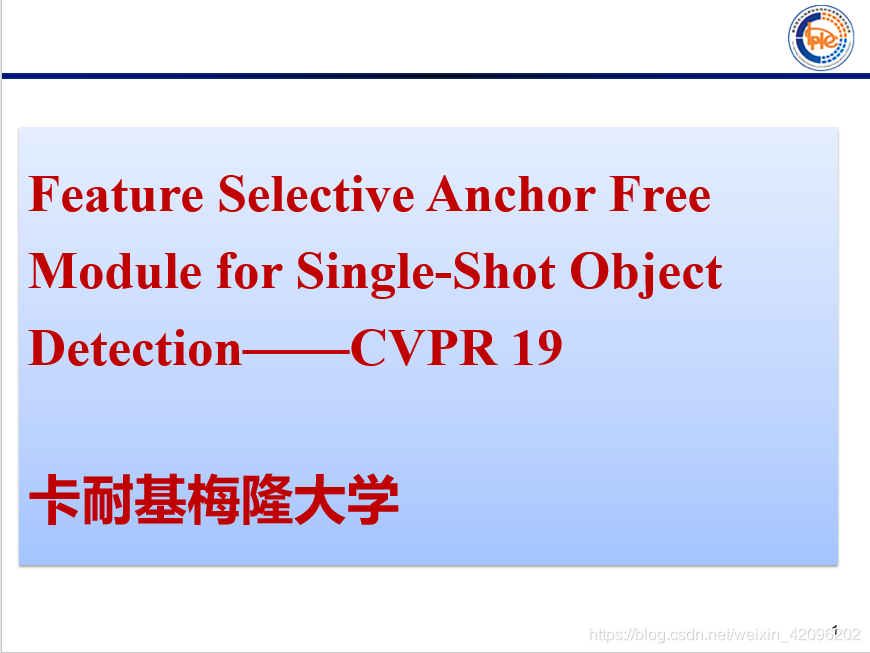 Feature Selective Anchor Free Module for Single-Shot Object Detection——CVPR 19

卡耐基梅隆大学

1

https://blog.csdn.net/weixin_42096202